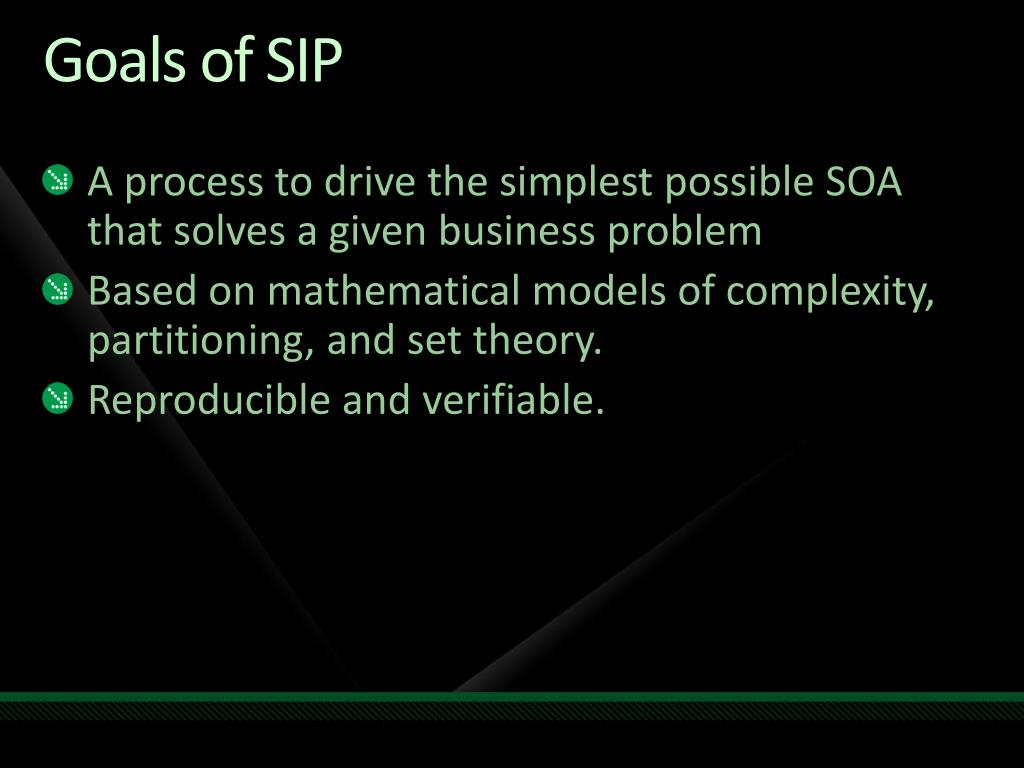 Goals of SIP

A process to drive the simplest possible SOA that solves a given business problem

Based on mathematical models of complexity, partitioning, and set theory.

Reproducible and verifiable.